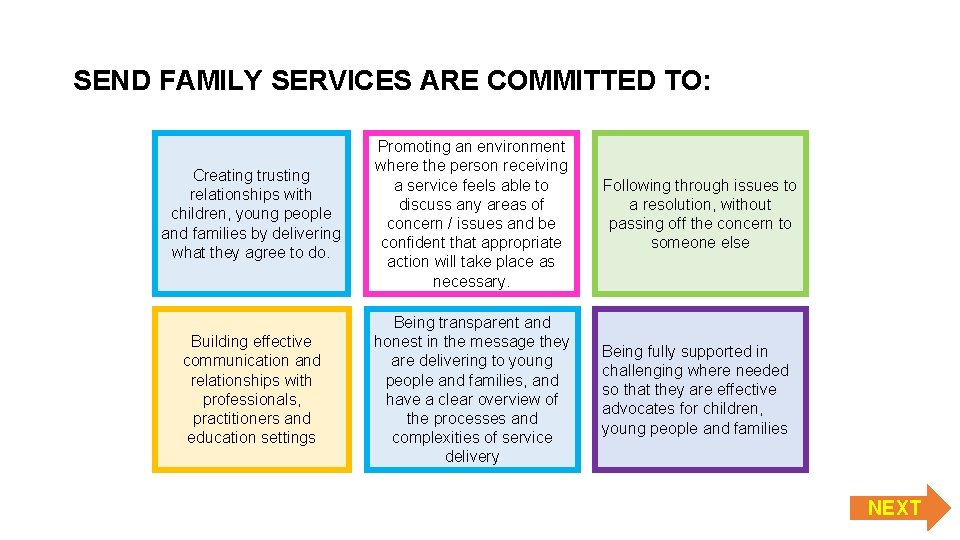 SEND FAMILY SERVICES ARE COMMITTED TO:

Creating trusting relationships with children, young people and families by delivering what they agree to do.

Promoting an environment where the person receiving a service feels able to discuss any areas of concern / issues and be confident that appropriate action will take place as necessary.

Following through issues to a resolution, without passing off the concern to someone else

Building effective communication and relationships with professionals, practitioners and education settings

Being transparent and honest in the message they are delivering to young people and families, and have a clear overview of the processes and complexities of service delivery

Being fully supported in challenging where needed so that they are effective advocates for children, young people and families

NEXT